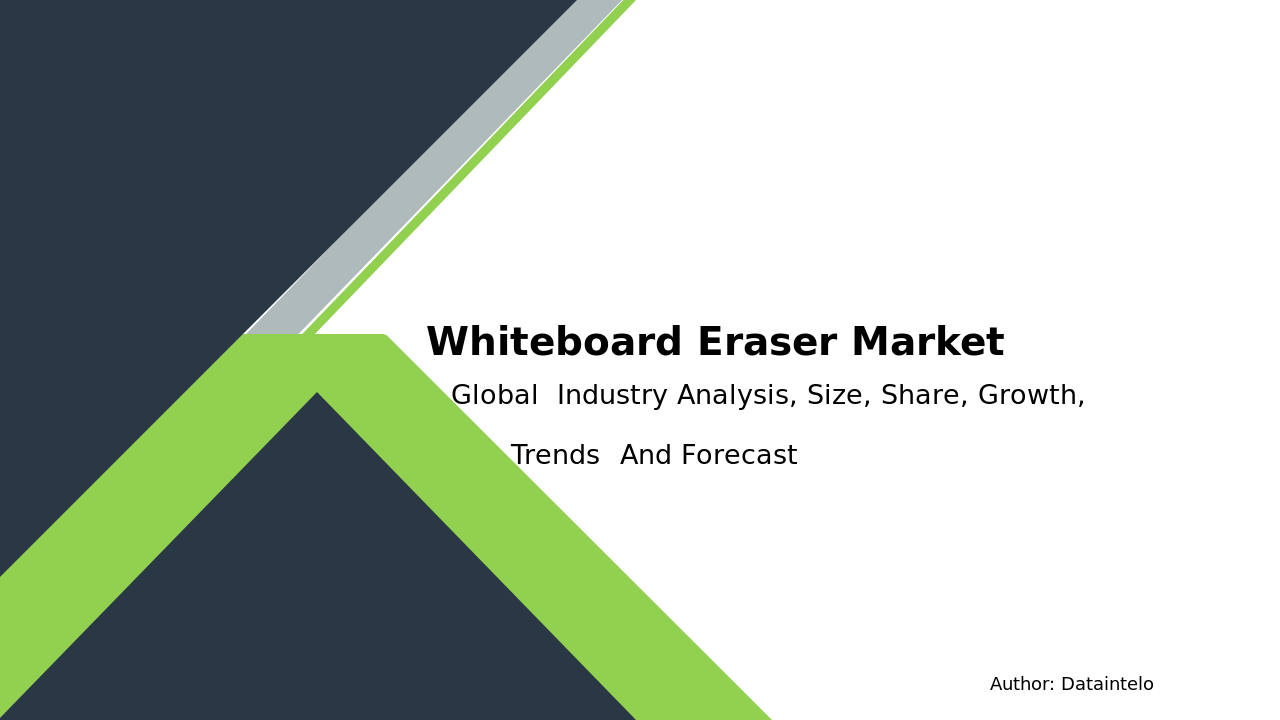 Whiteboard Eraser Market

Global Industry Analysis, Size, Share, Growth, Trends And Forecast

Author: Dataintelo